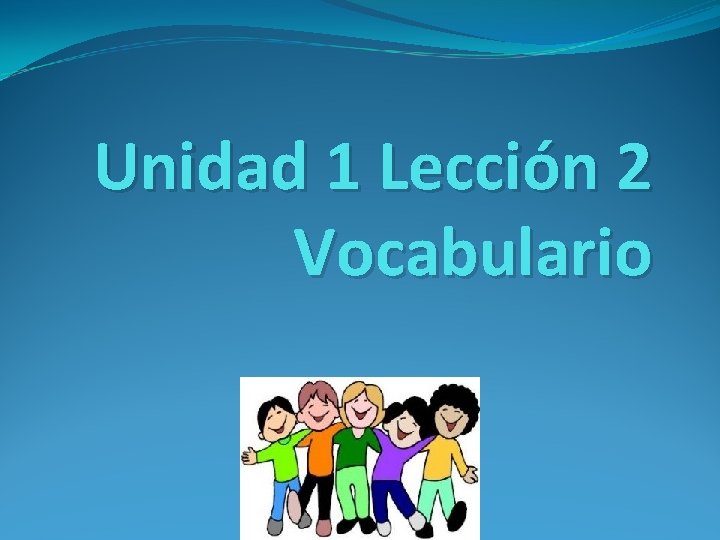 Unidad 1 Lección 2
Vocabulario